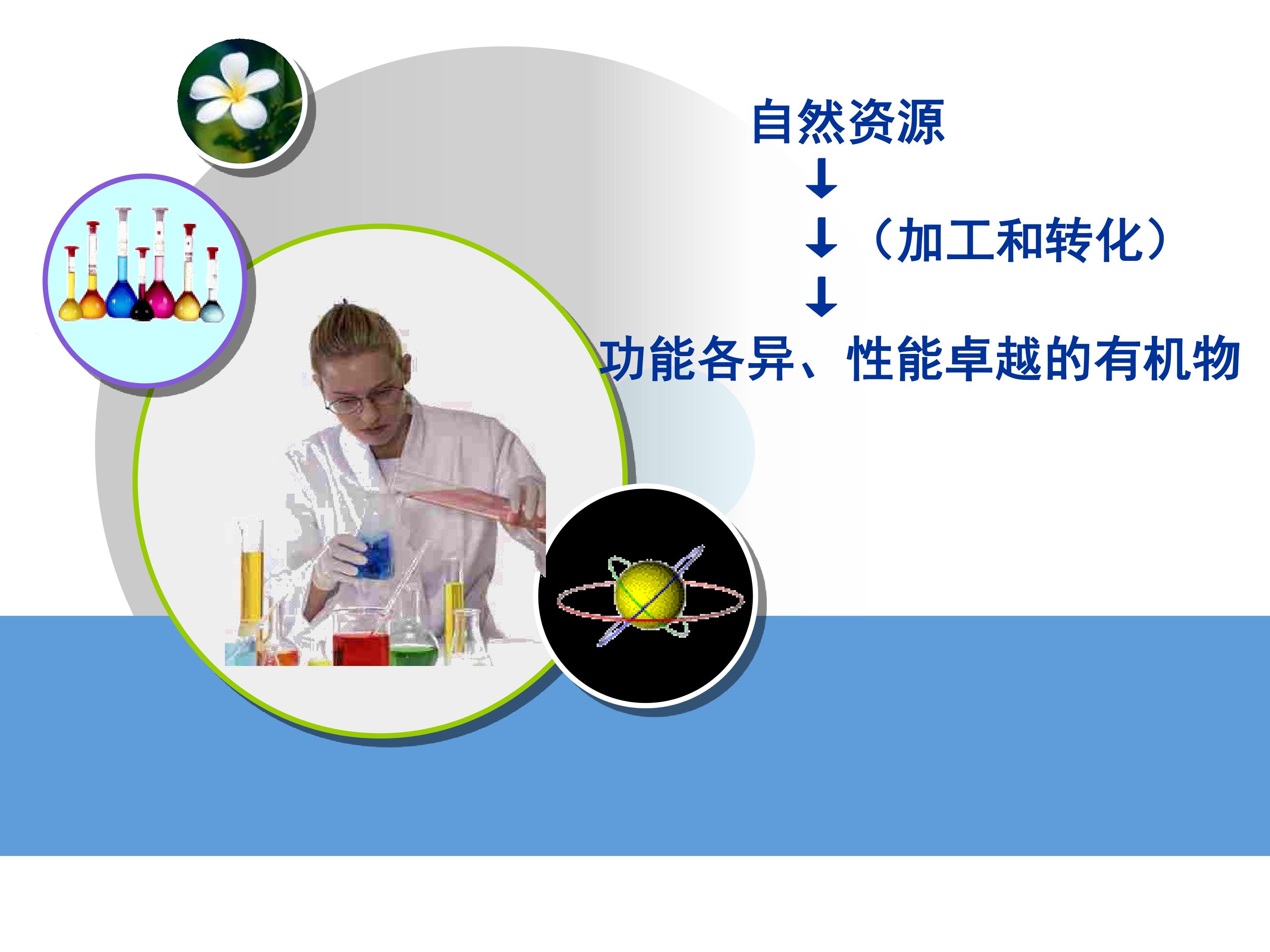 自然资源

↓

↓（加工和转化）

↓

功能各异、性能卓越的有机物